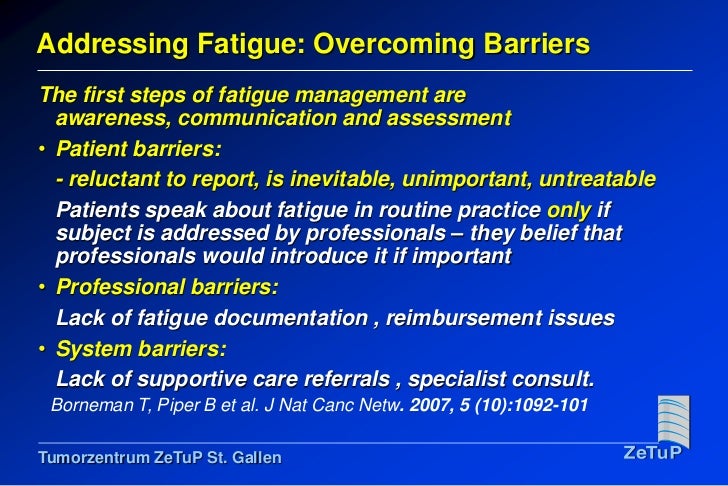 Addressing Fatigue: Overcoming Barriers

The first steps of fatigue management are awareness, communication and assessment

• Patient barriers:

- reluctant to report, is inevitable, unimportant, untreatable

Patients speak about fatigue in routine practice only if subject is addressed by professionals – they belief that professionals would introduce it if important

• Professional barriers:

Lack of fatigue documentation , reimbursement issues

• System barriers:

Lack of supportive care referrals , specialist consult.

Borneman T, Piper B et al. J Nat Canc Netw. 2007, 5 (10):1092-101

Tumorzentrum ZeTuP St. Gallen

ZeTuP